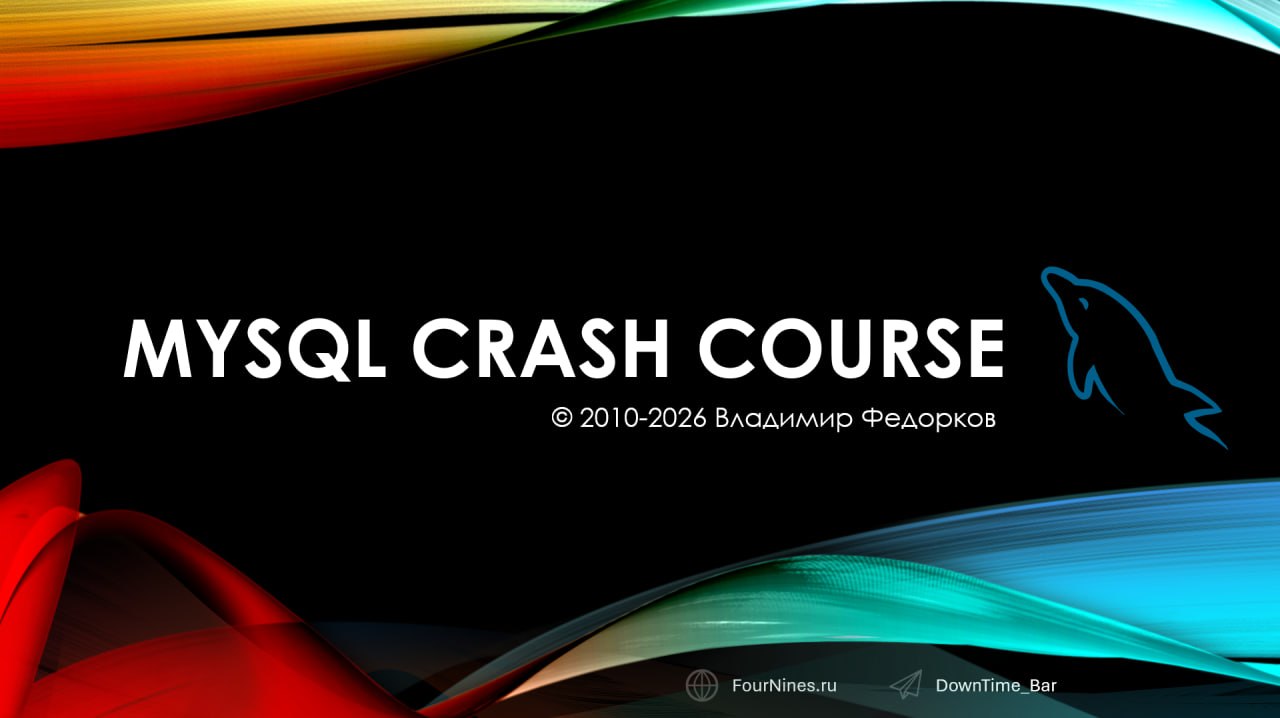 MYSQL CRASH COURSE

© 2010-2026 Владимир Федорков

FourNines.ru DownTime_Bar